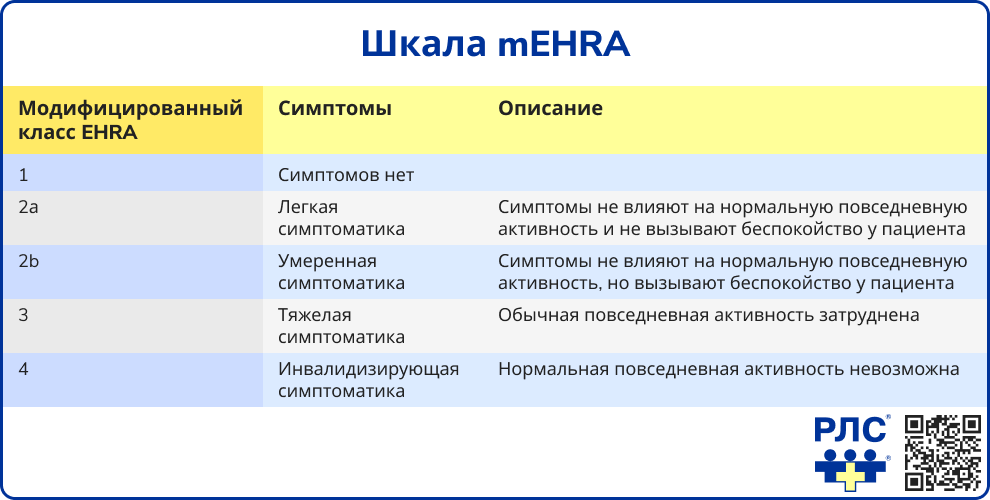 Шкала mEHRA

| Модифицированный класс EHRA | Симптомы | Описание |
|---|---|---|
| 1 | Симптомов нет | |
| 2a | Легкая симптоматика | Симптомы не влияют на нормальную повседневную активность и не вызывают беспокойство у пациента |
| 2b | Умеренная симптоматика | Симптомы не влияют на нормальную повседневную активность, но вызывают беспокойство у пациента |
| 3 | Тяжелая симптоматика | Обычная повседневная активность затруднена |
| 4 | Инвалидизирующая симптоматика | Нормальная повседневная активность невозможна |

РЛС®